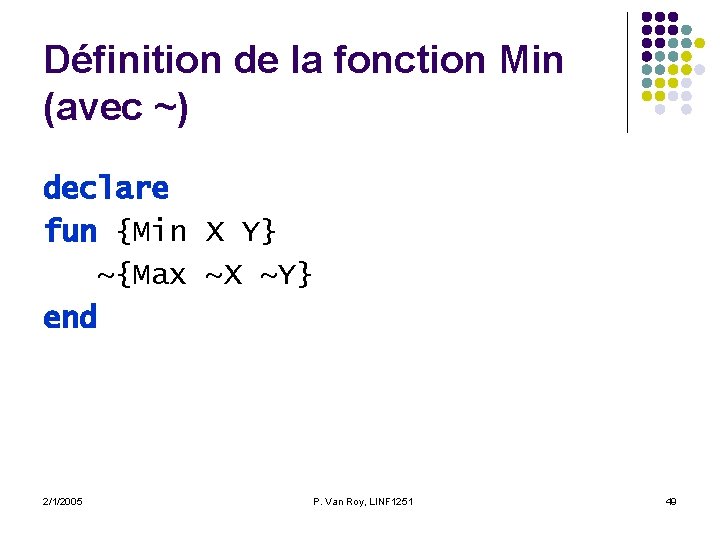 Définition de la fonction Min (avec ~)

declare
fun {Min X Y}
   ~{Max ~X ~Y}
end

2/1/2005

P. Van Roy, LINF1251

49